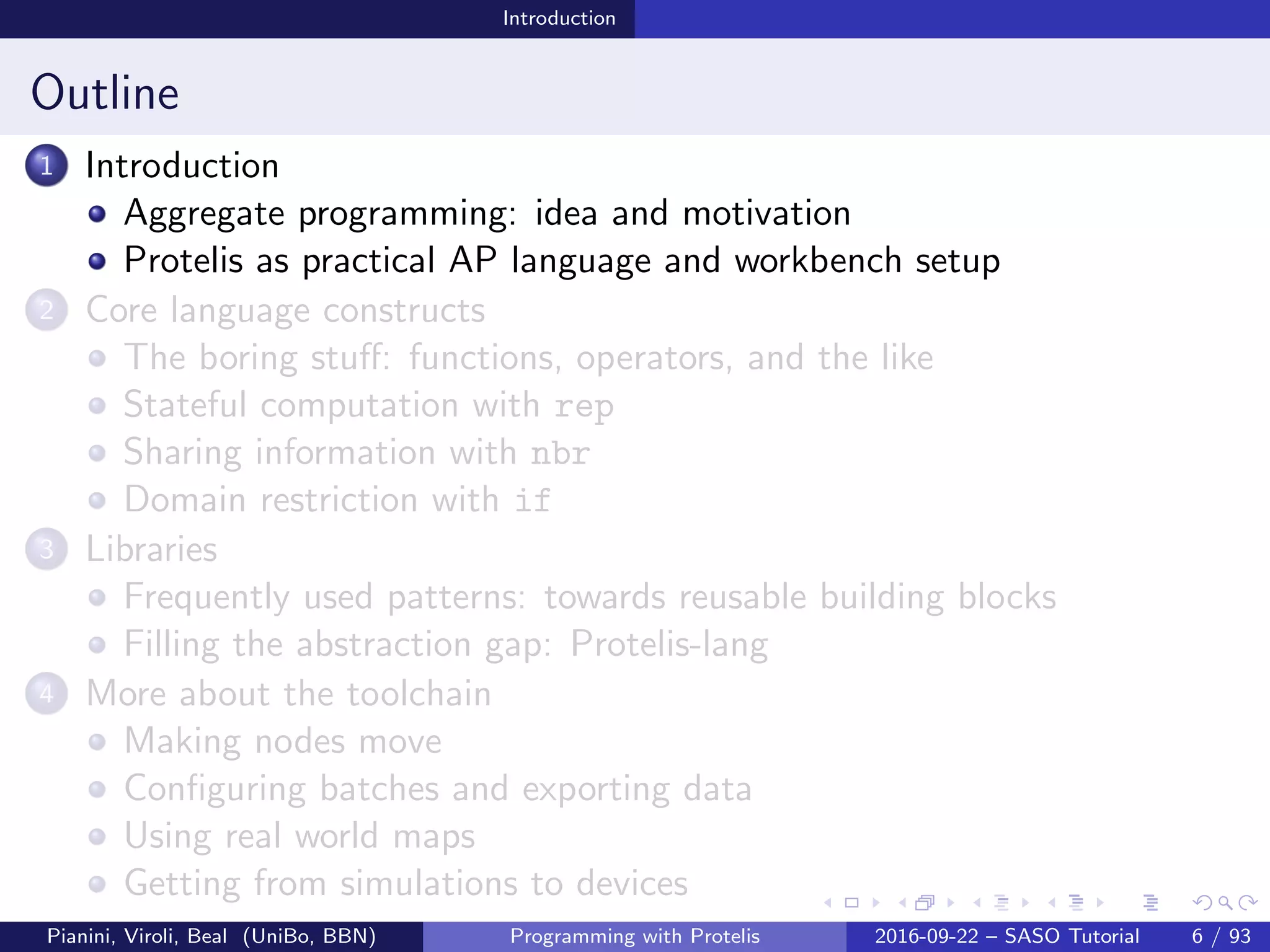 Introduction

Outline

1 Introduction
- Aggregate programming: idea and motivation
- Protelis as practical AP language and workbench setup

2 Core language constructs
- The boring stuff: functions, operators, and the like
- Stateful computation with rep
- Sharing information with nbr
- Domain restriction with if

3 Libraries
- Frequently used patterns: towards reusable building blocks
- Filling the abstraction gap: Protelis-lang

4 More about the toolchain
- Making nodes move
- Configuring batches and exporting data
- Using real world maps
- Getting from simulations to devices

Pianini, Viroli, Beal (UniBo, BBN) Programming with Protelis 2016-09-22 – SASO Tutorial 6 / 93